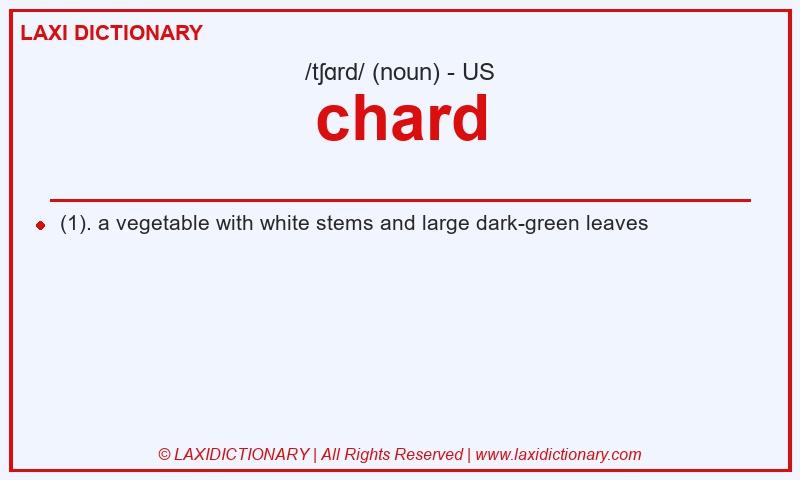 LAXI DICTIONARY

/tʃɑrd/ (noun) - US

chard

(1). a vegetable with white stems and large dark-green leaves

© LAXIDICTIONARY | All Rights Reserved | www.laxidictionary.com